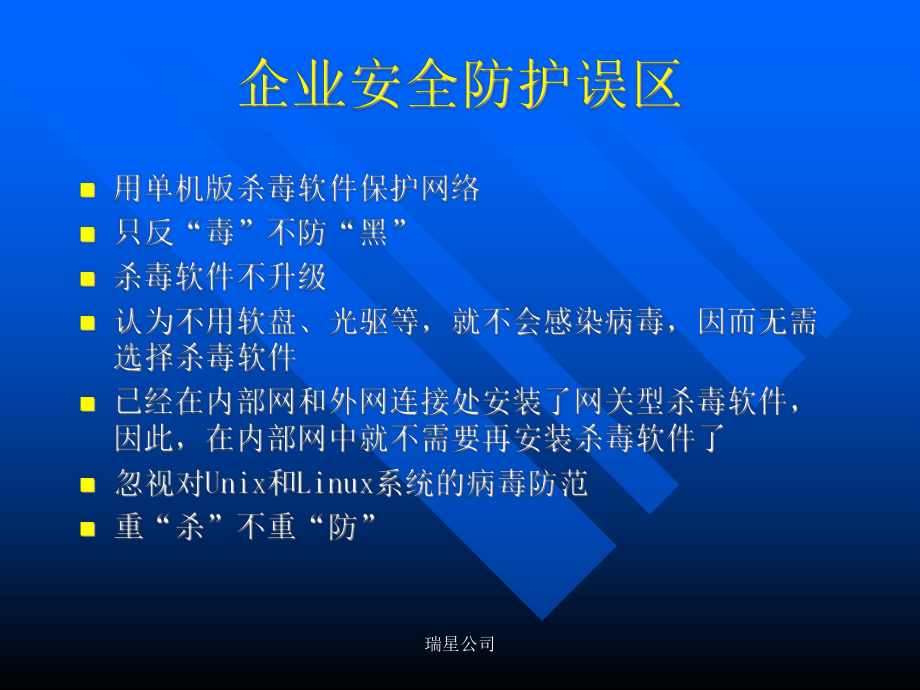 企业安全防护误区

- 用单机版杀毒软件保护网络
- 只反“毒”不防“黑”
- 杀毒软件不升级
- 认为不用软盘、光驱等，就不会感染病毒，因而无需选择杀毒软件
- 已经在内部网和外网连接处安装了网关型杀毒软件，因此，在内部网中就不需要再安装杀毒软件了
- 忽视对Unix和Linux系统的病毒防范
- 重“杀”不重“防”

瑞星公司